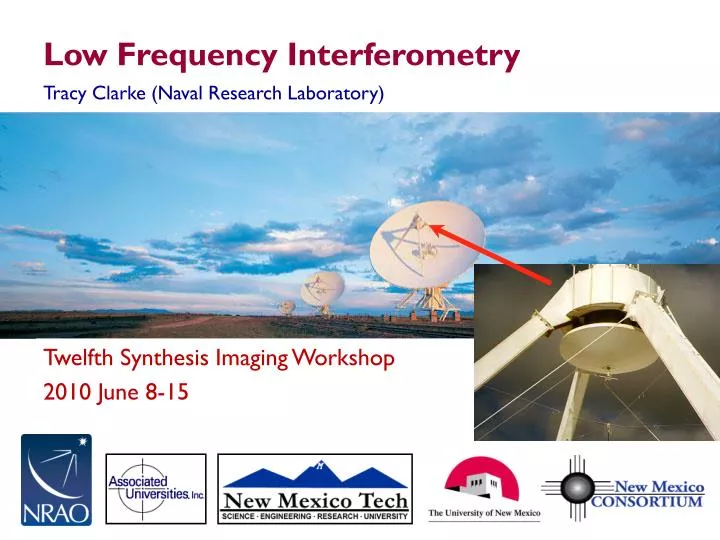 Low Frequency Interferometry

Tracy Clarke (Naval Research Laboratory)

Twelfth Synthesis Imaging Workshop

2010 June 8-15

NRAO

Associated Universities, Inc.

New Mexico Tech
SCIENCE · ENGINEERING · RESEARCH · UNIVERSITY

The University of New Mexico

New Mexico CONSORTIUM